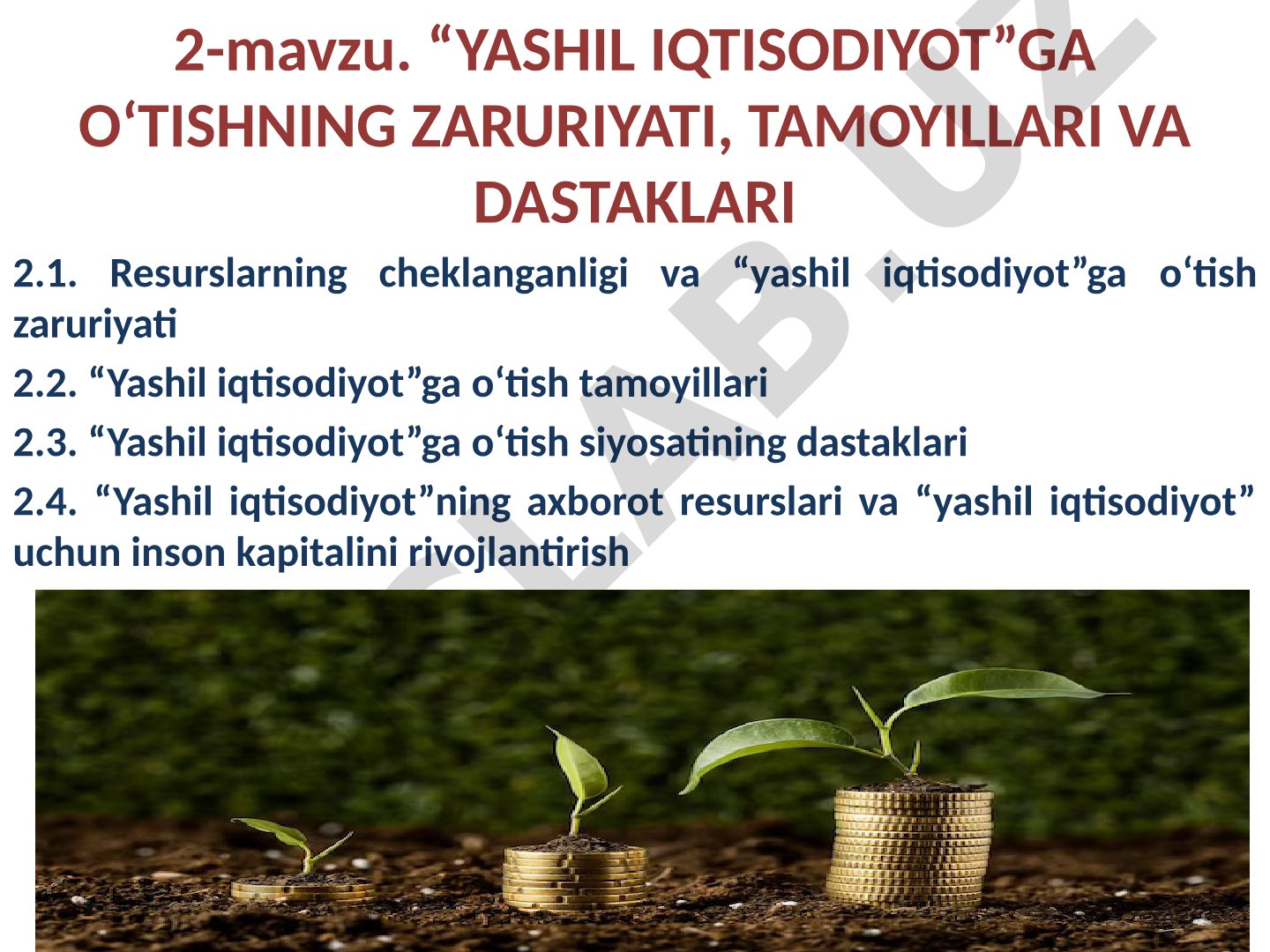 2-mavzu. “YASHIL IQTISODIYOT”GA O‘TISHNING ZARURIYATI, TAMOYILLARI VA DASTAKLARI

2.1. Resurslarning cheklanganligi va “yashil iqtisodiyot”ga o‘tish zaruriyati

2.2. “Yashil iqtisodiyot”ga o‘tish tamoyillari

2.3. “Yashil iqtisodiyot”ga o‘tish siyosatining dastaklari

2.4. “Yashil iqtisodiyot”ning axborot resurslari va “yashil iqtisodiyot” uchun inson kapitalini rivojlantirish

LAB.UZ